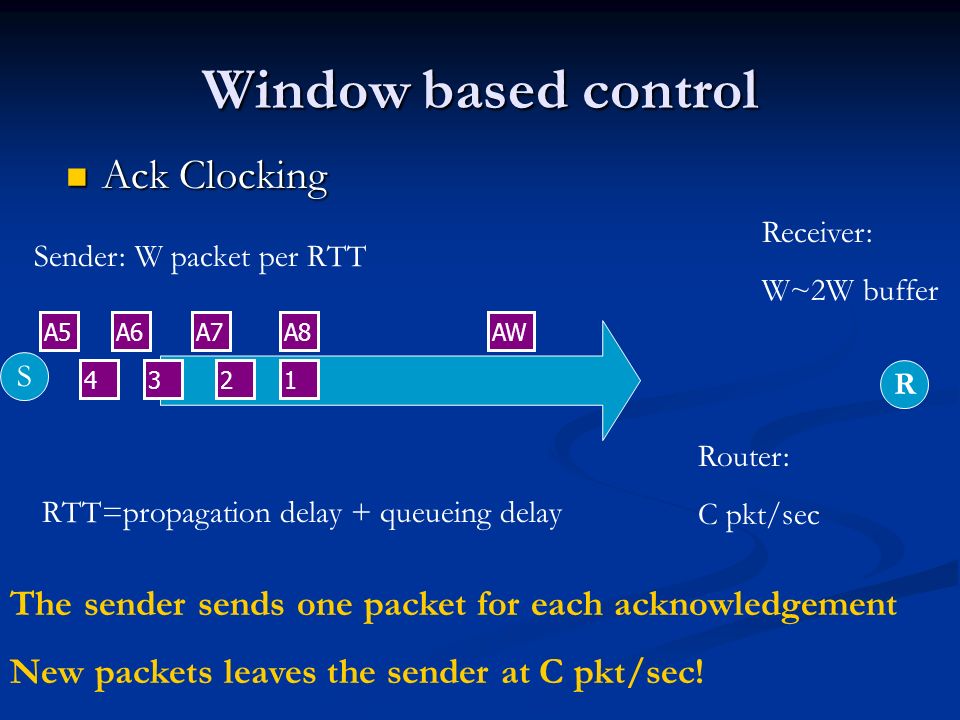 Window based control

Ack Clocking

Sender: W packet per RTT

Receiver:

W~2W buffer

A5 A6 A7 A8 AW

S

4 3 2 1

R

Router:

C pkt/sec

RTT=propagation delay + queueing delay

The sender sends one packet for each acknowledgement

New packets leaves the sender at C pkt/sec!